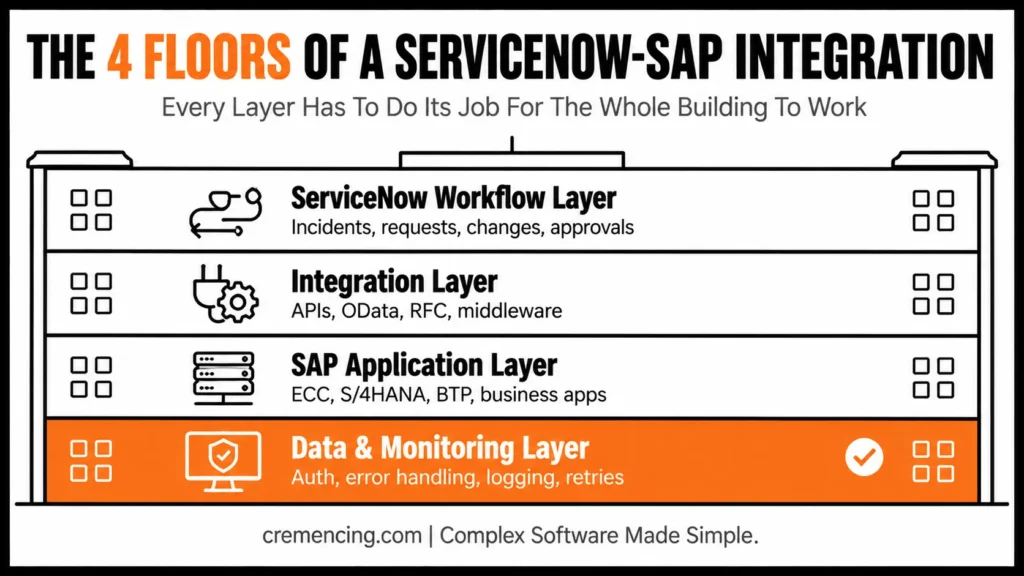 THE 4 FLOORS OF A SERVICENOW-SAP INTEGRATION

Every Layer Has To Do Its Job For The Whole Building To Work

ServiceNow Workflow Layer
Incidents, requests, changes, approvals

Integration Layer
APIs, OData, RFC, middleware

SAP Application Layer
ECC, S/4HANA, BTP, business apps

Data & Monitoring Layer
Auth, error handling, logging, retries

cremencing.com | Complex Software Made Simple.